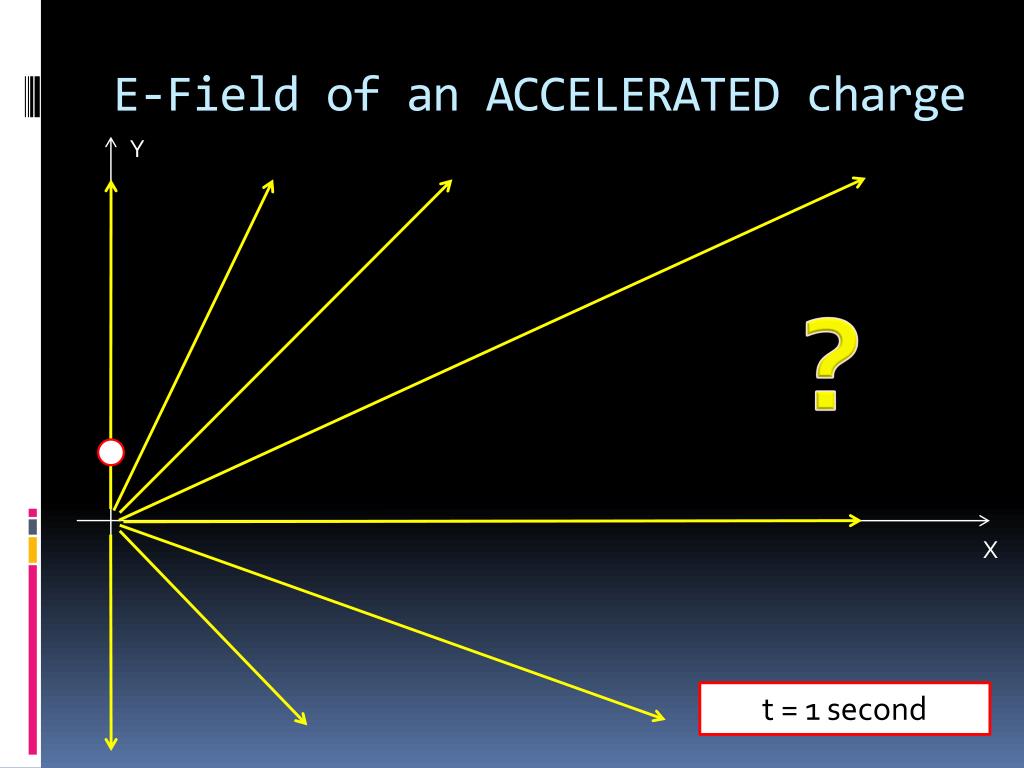 E-Field of an ACCELERATED charge

Y

?

X

t = 1 second